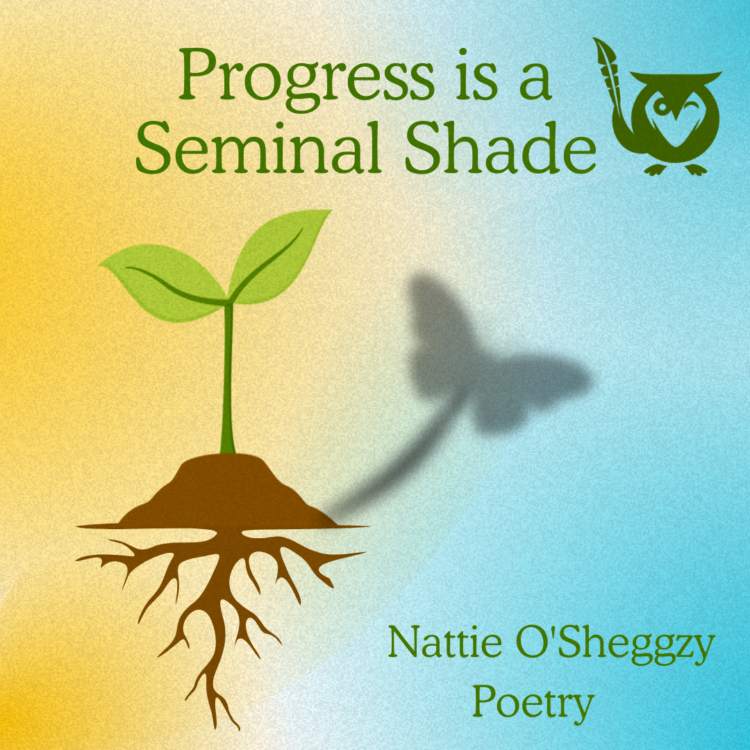 Progress is a Seminal Shade

Nattie O'Sheggzy
Poetry